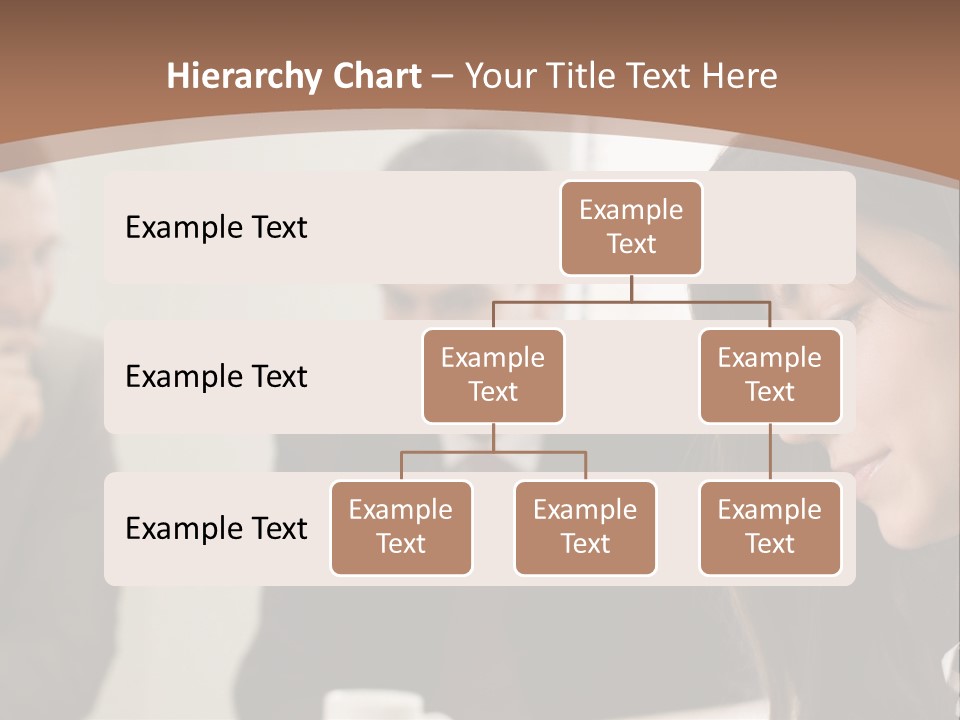 Hierarchy Chart – Your Title Text Here

Example Text

Example Text

Example Text

Example Text

Example Text

Example Text

Example Text

Example Text

Example Text